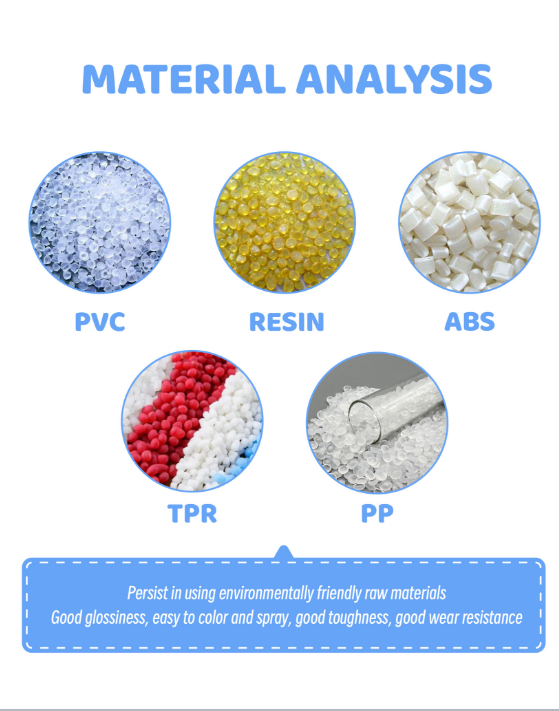 MATERIAL ANALYSIS

PVC

RESIN

ABS

TPR

PP

Persist in using environmentally friendly raw materials
Good glossiness, easy to color and spray, good toughness, good wear resistance